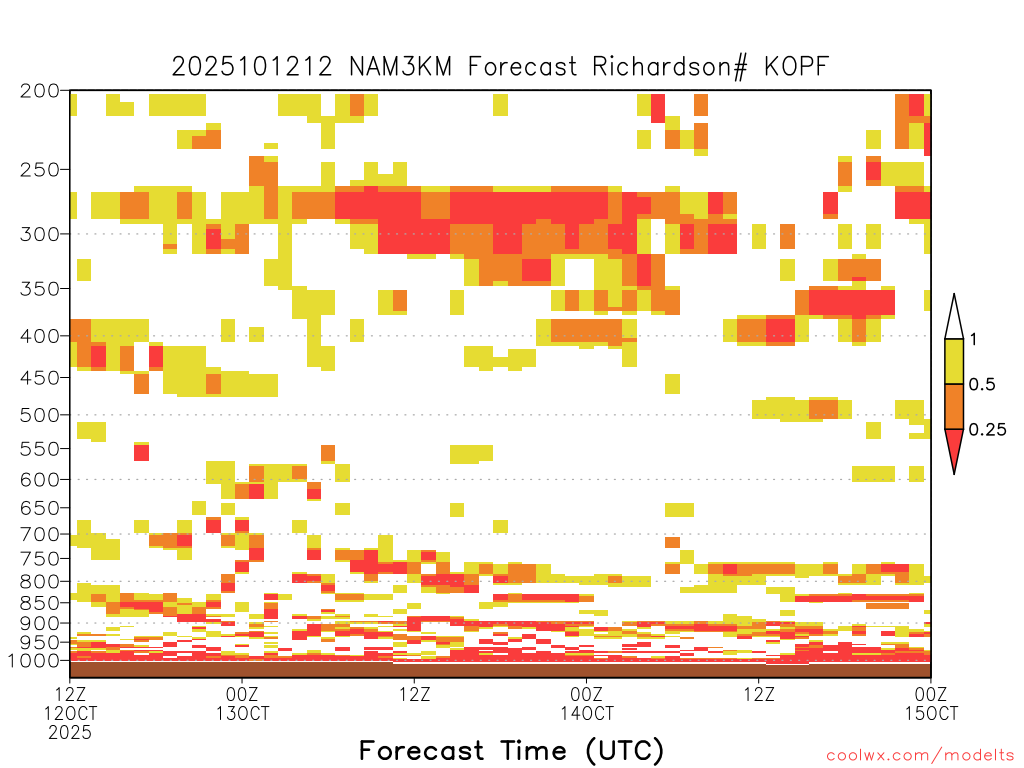 2025101212 NAM3KM Forecast Richardson# KOPF

200
250
300
350
400
450
500
550
600
650
700
750
800
850
900
950
1000

1
0.5
0.25

12Z 12OCT 2025
00Z 13OCT
12Z
00Z 14OCT
12Z
00Z 15OCT

Forecast Time (UTC)

coolwx.com/modelts